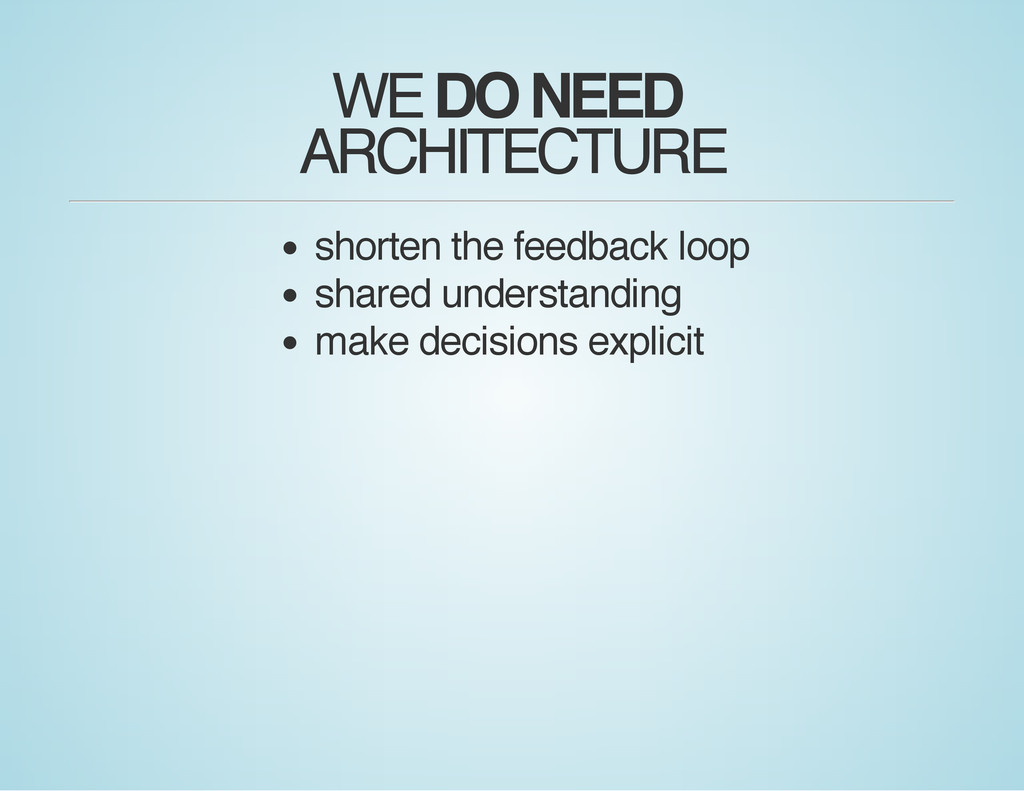 WE DO NEED ARCHITECTURE

- shorten the feedback loop
- shared understanding
- make decisions explicit